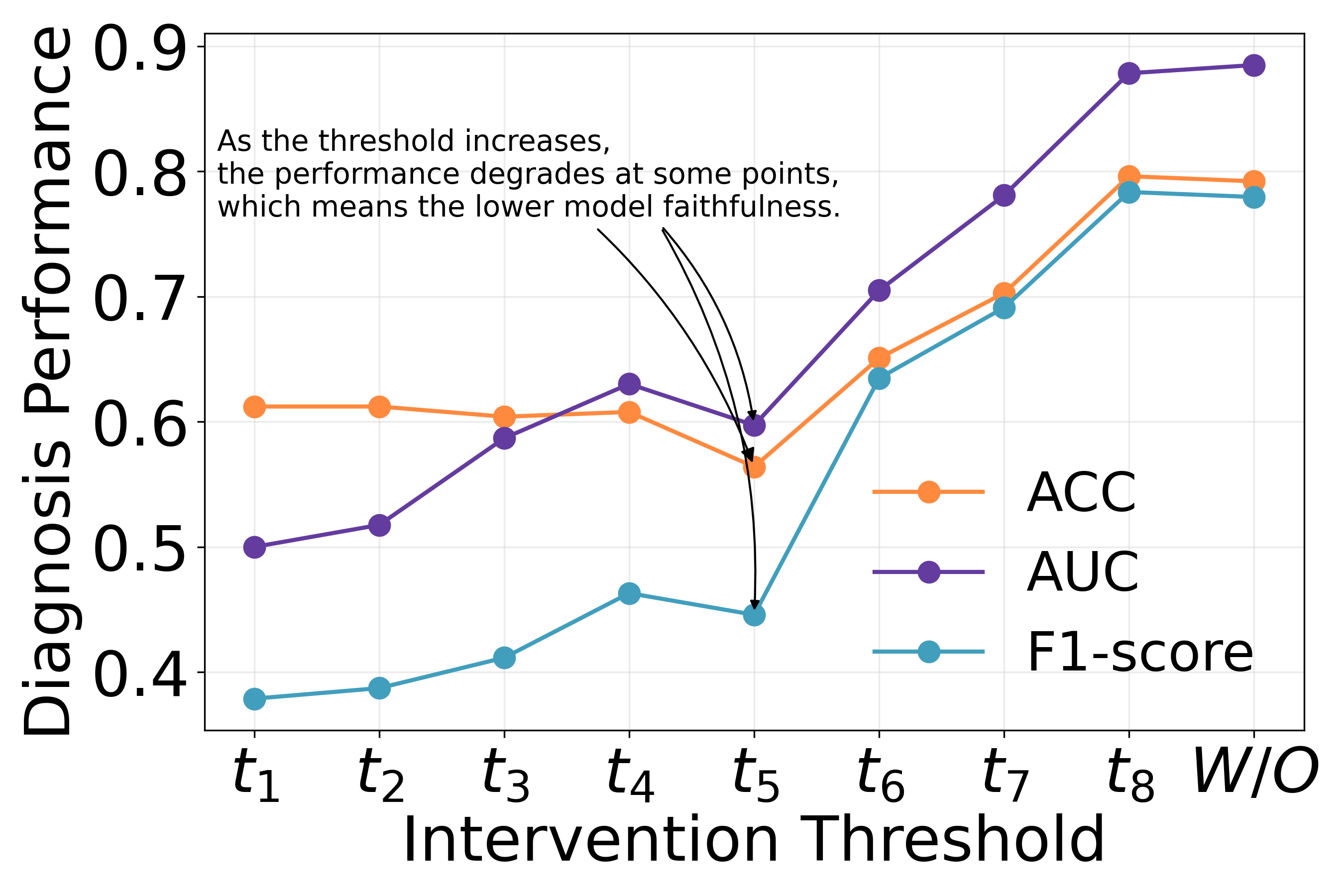 Diagnosis Performance

0.9
0.8
0.7
0.6
0.5
0.4

As the threshold increases, the performance degrades at some points, which means the lower model faithfulness.

ACC
AUC
F1-score

$t_1$ $t_2$ $t_3$ $t_4$ $t_5$ $t_6$ $t_7$ $t_8$ $W/O$

Intervention Threshold